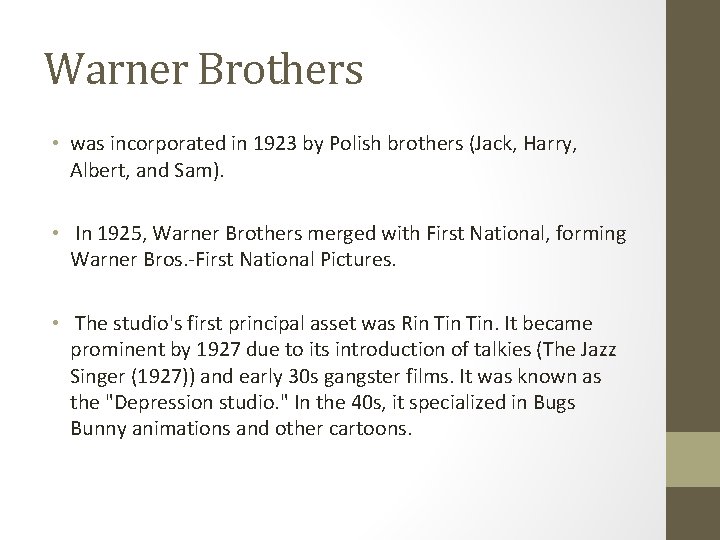 Warner Brothers

• was incorporated in 1923 by Polish brothers (Jack, Harry, Albert, and Sam).

• In 1925, Warner Brothers merged with First National, forming Warner Bros.-First National Pictures.

• The studio's first principal asset was Rin Tin Tin. It became prominent by 1927 due to its introduction of talkies (The Jazz Singer (1927)) and early 30s gangster films. It was known as the "Depression studio." In the 40s, it specialized in Bugs Bunny animations and other cartoons.